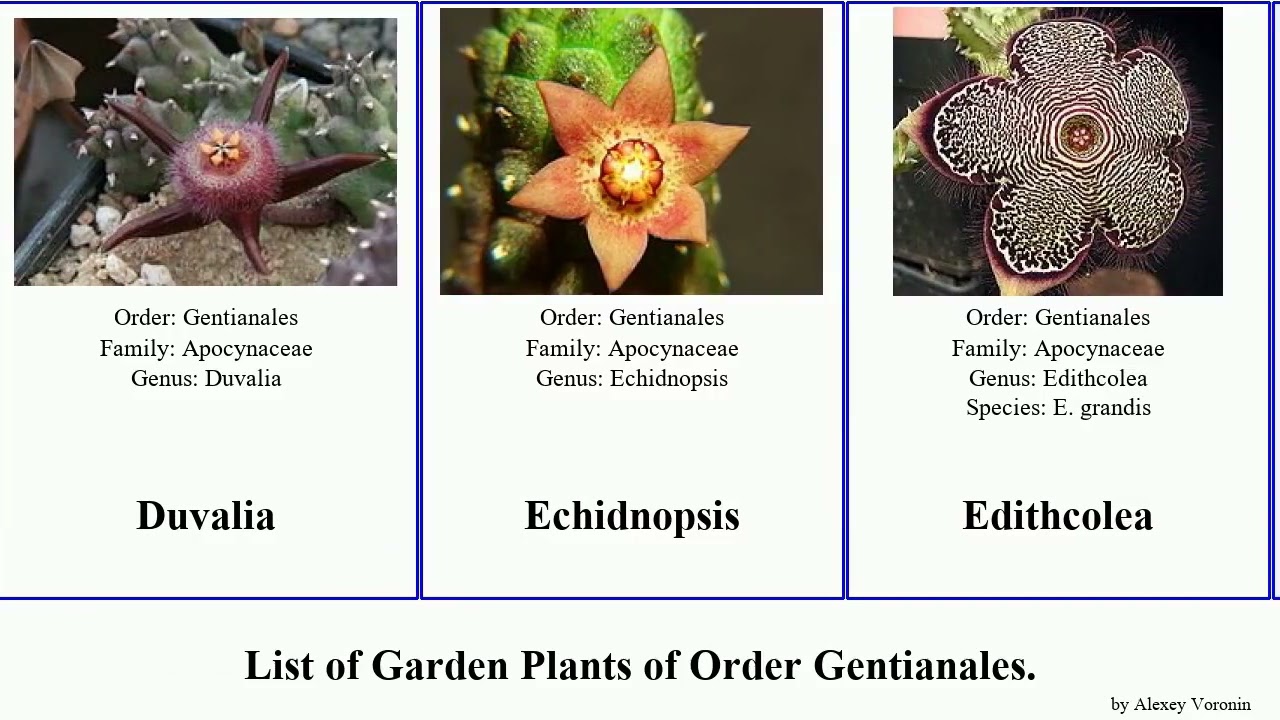 Order: Gentianales
Family: Apocynaceae
Genus: Duvalia

Duvalia

Order: Gentianales
Family: Apocynaceae
Genus: Echidnopsis

Echidnopsis

Order: Gentianales
Family: Apocynaceae
Genus: Edithcolea
Species: E. grandis

Edithcolea

List of Garden Plants of Order Gentianales.

by Alexey Voronin